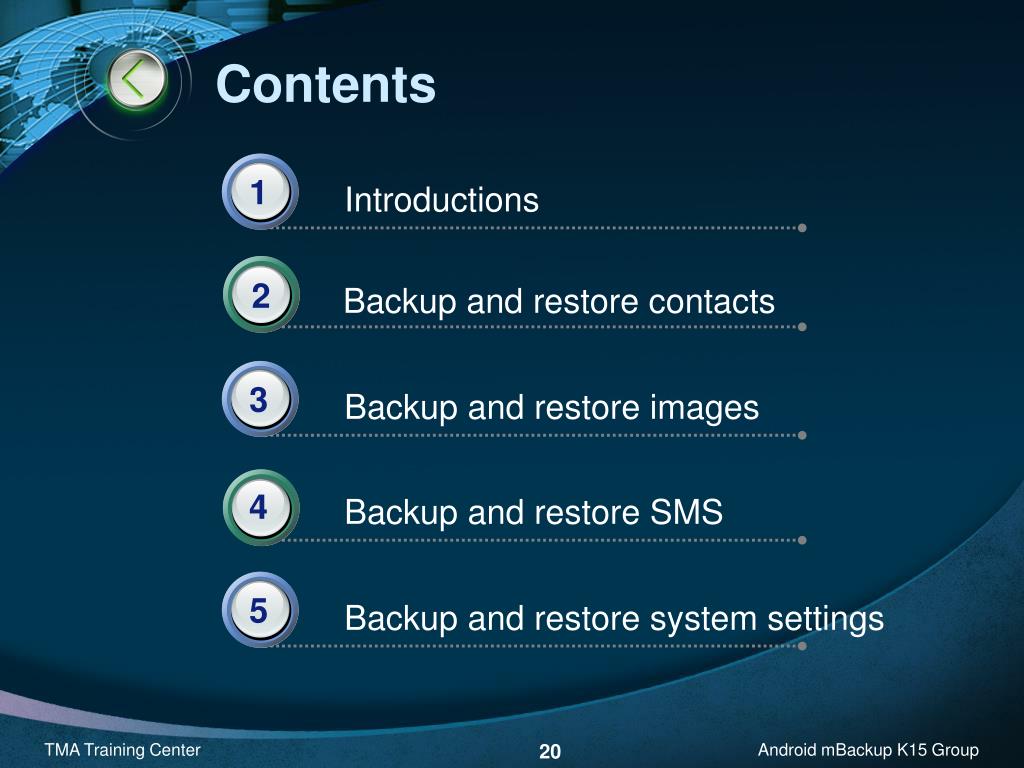 Contents

1 Introductions

2 Backup and restore contacts

3 Backup and restore images

4 Backup and restore SMS

5 Backup and restore system settings

TMA Training Center

20

Android mBackup K15 Group